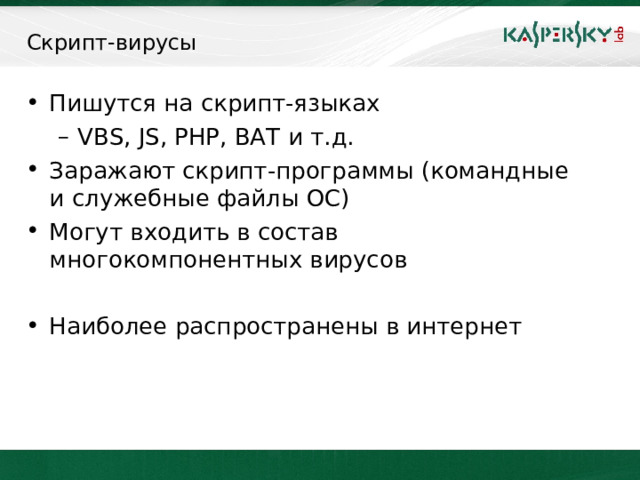 Скрипт-вирусы

KASPERSKY lab

• Пишутся на скрипт-языках
– VBS, JS, PHP, BAT и т.д.
• Заражают скрипт-программы (командные и служебные файлы ОС)
• Могут входить в состав многокомпонентных вирусов

• Наиболее распространены в интернет